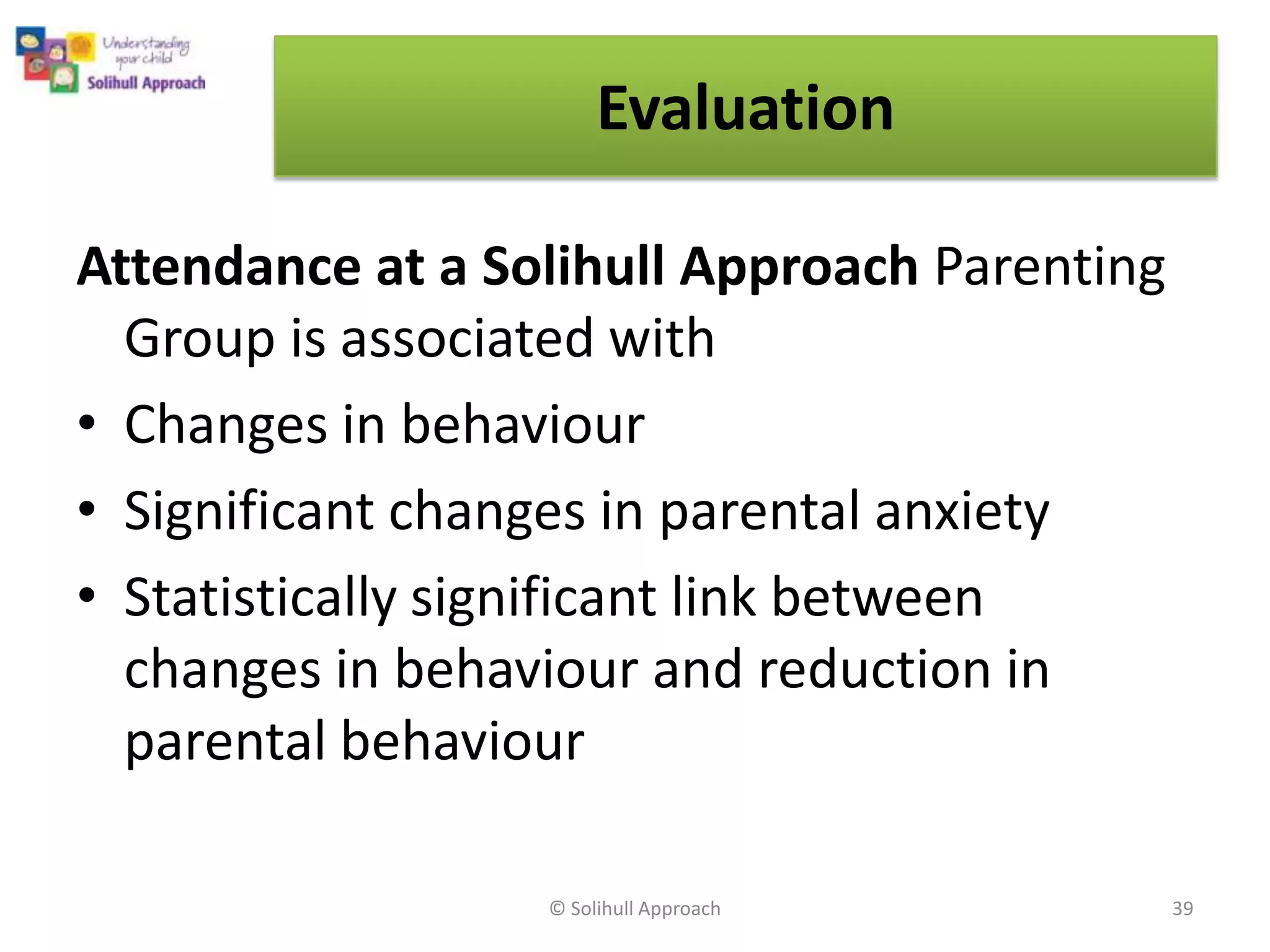 Understanding your child
Solihull Approach

Evaluation

Attendance at a Solihull Approach Parenting Group is associated with

• Changes in behaviour
• Significant changes in parental anxiety
• Statistically significant link between changes in behaviour and reduction in parental behaviour

© Solihull Approach

39